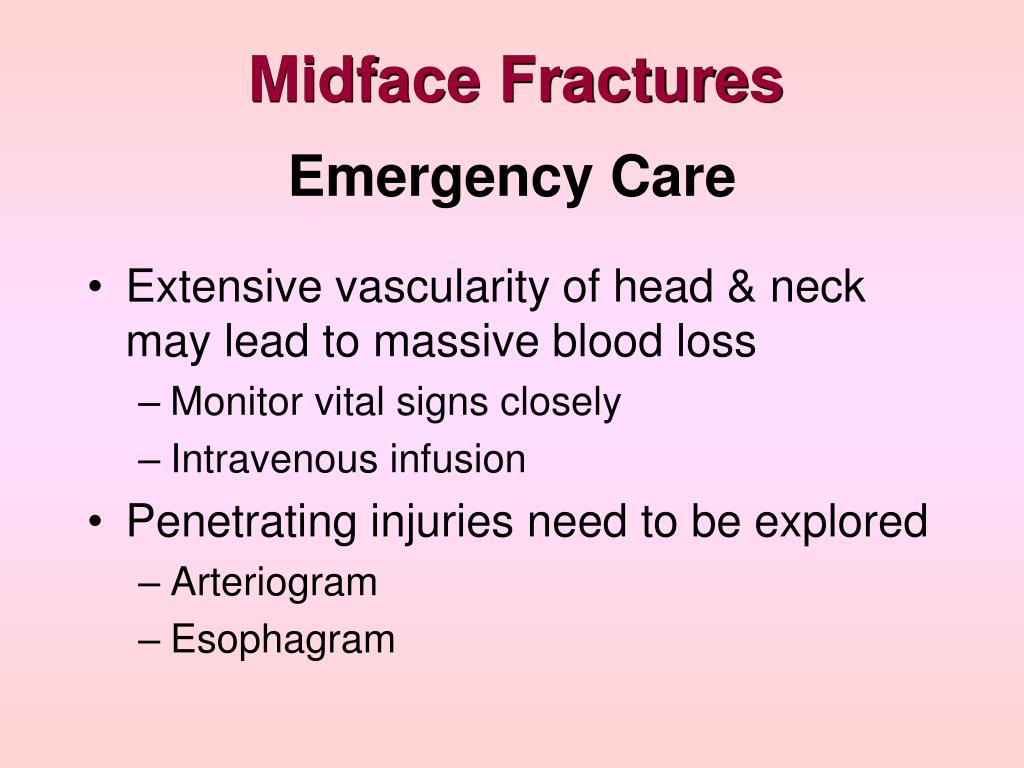 Midface Fractures

Emergency Care

• Extensive vascularity of head & neck may lead to massive blood loss
– Monitor vital signs closely
– Intravenous infusion
• Penetrating injuries need to be explored
– Arteriogram
– Esophagram